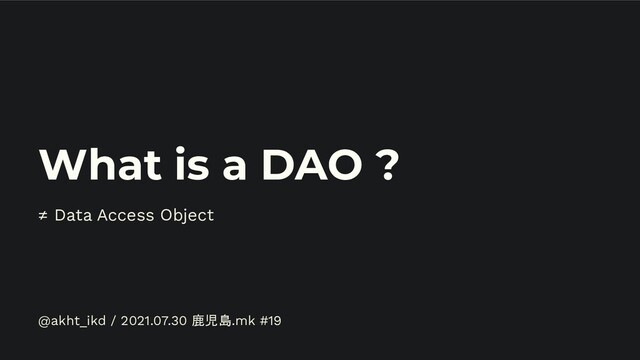 What is a DAO ?

≠ Data Access Object

@akht_ikd / 2021.07.30 鹿児島.mk #19